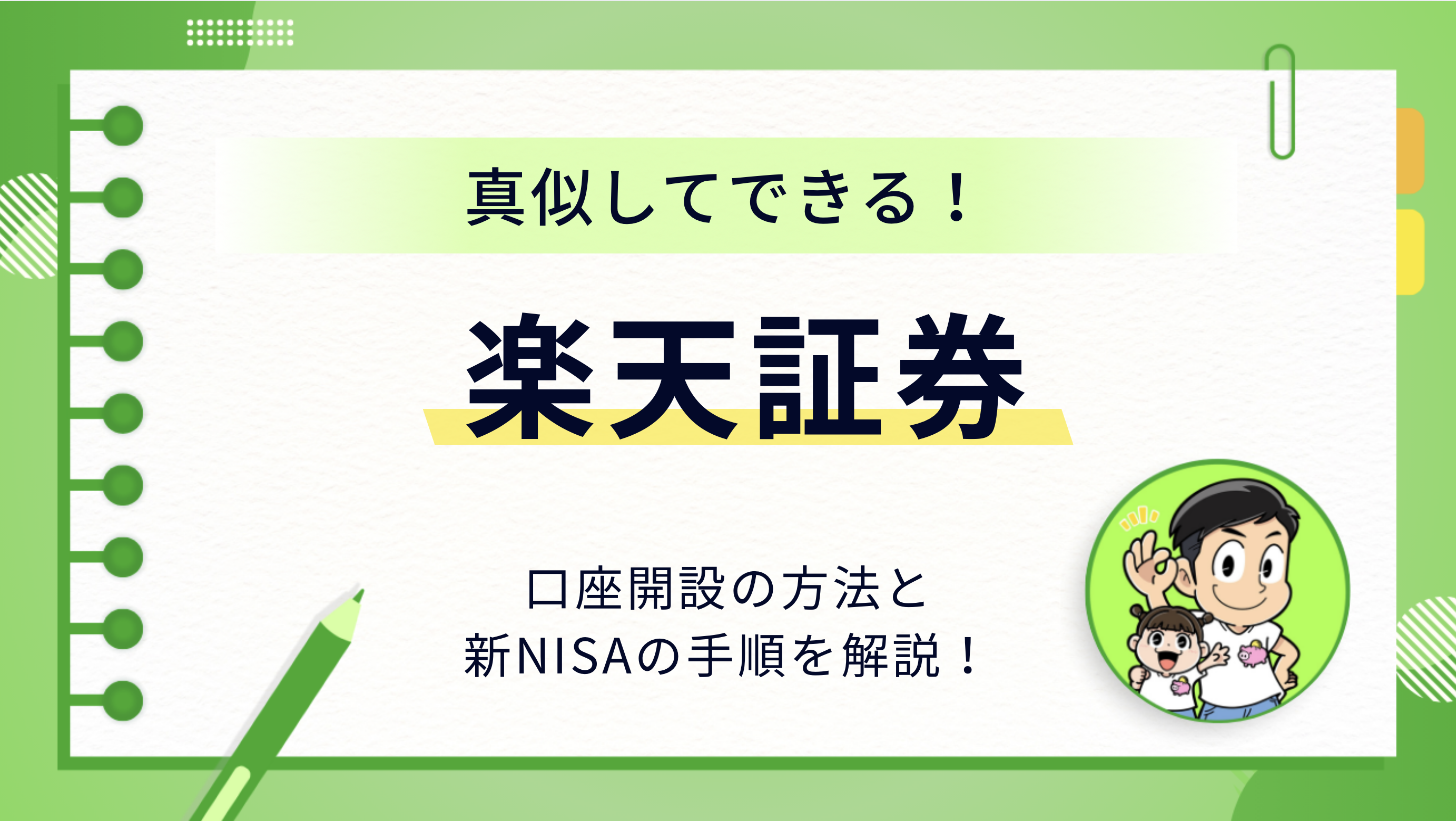 真似してできる！

楽天証券

口座開設の方法と
新NISAの手順を解説！